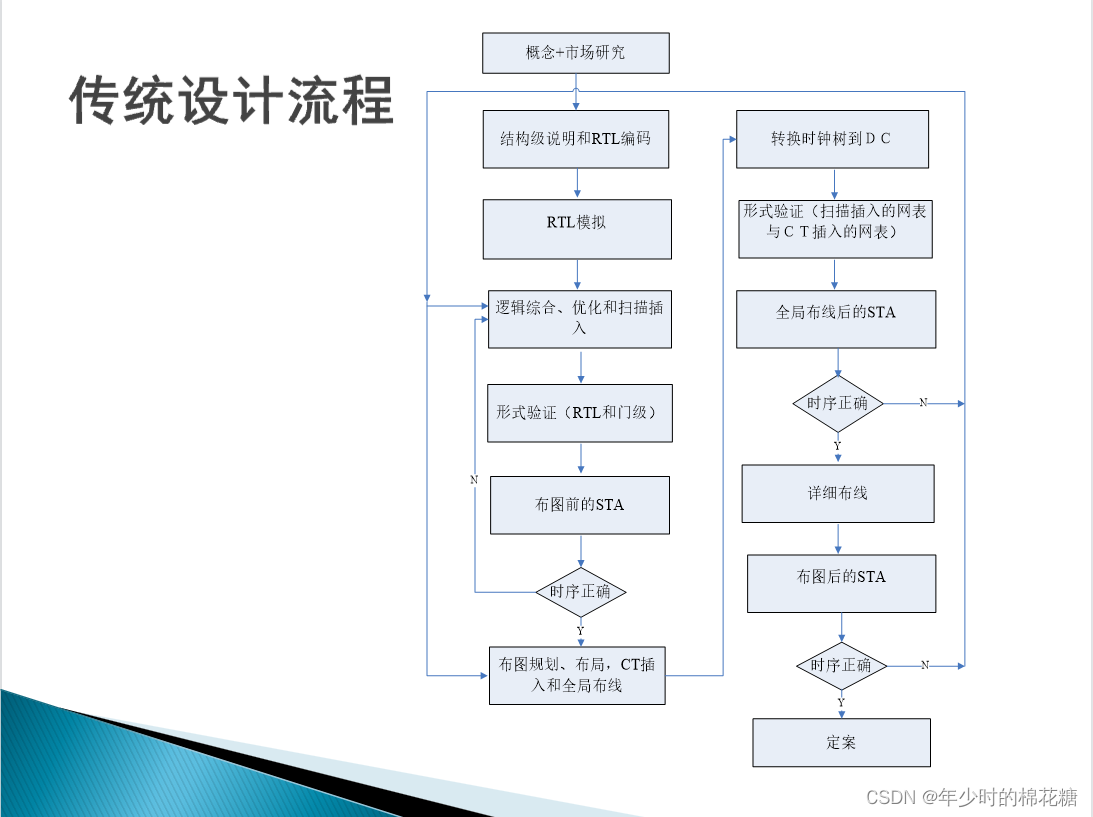 传统设计流程

概念+市场研究

结构级说明和RTL编码

RTL模拟

逻辑综合、优化和扫描插入

形式验证（RTL和门级）

布图前的STA

N

时序正确

Y

布图规划、布局，CT插入和全局布线

转换时钟树到ＤＣ

形式验证（扫描插入的网表与ＣＴ插入的网表）

全局布线后的STA

时序正确

N

Y

详细布线

布图后的STA

时序正确

N

Y

定案

CSDN @年少时的棉花糖